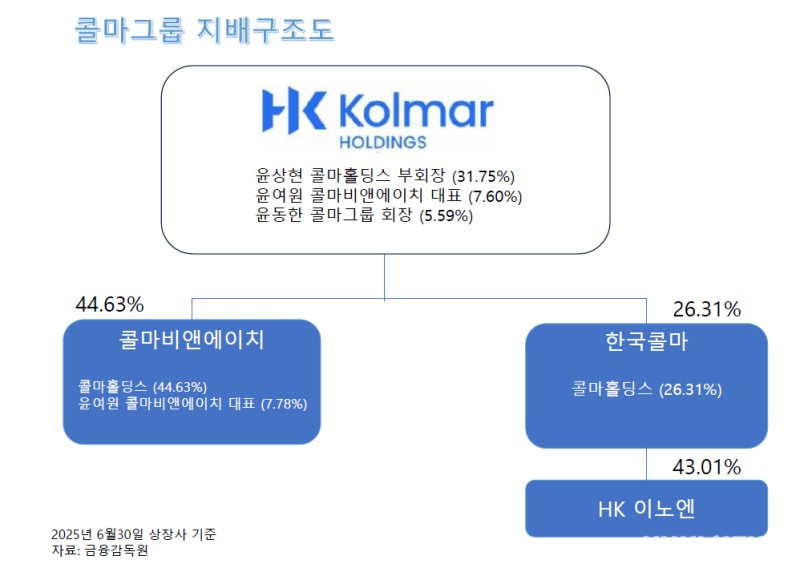 콜마그룹 지배구조도

HK Kolmar
HOLDINGS

윤상현 콜마홀딩스 부회장 (31.75%)
윤여원 콜마비앤에이치 대표 (7.60%)
윤동한 콜마그룹 회장 (5.59%)

44.63%

콜마비앤에이치

콜마홀딩스 (44.63%)
윤여원 콜마비앤에이치 대표 (7.78%)

26.31%

한국콜마

콜마홀딩스 (26.31%)

43.01%

HK 이노엔

2025년 6월30일 상장사 기준
자료: 금융감독원